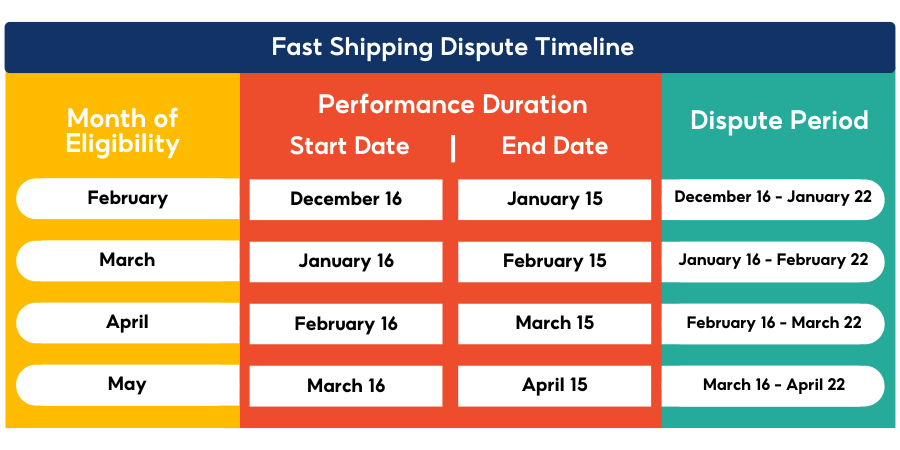 Fast Shipping Dispute Timeline

| Month of Eligibility | Performance Duration Start Date | Performance Duration End Date | Dispute Period |
|---|---|---|---|
| February | December 16 | January 15 | December 16 - January 22 |
| March | January 16 | February 15 | January 16 - February 22 |
| April | February 16 | March 15 | February 16 - March 22 |
| May | March 16 | April 15 | March 16 - April 22 |